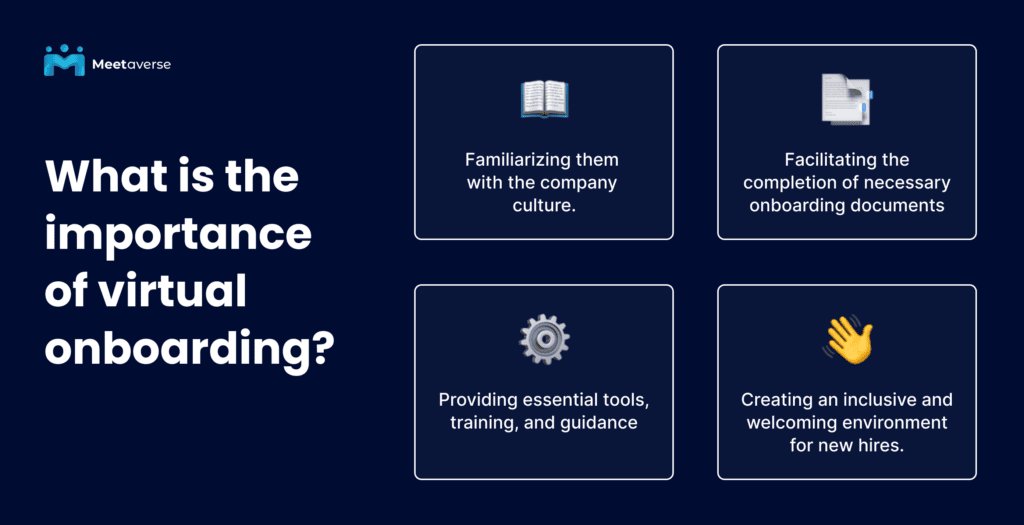 Meetaverse

What is the importance of virtual onboarding?

Familiarizing them with the company culture.

Facilitating the completion of necessary onboarding documents

Providing essential tools, training, and guidance

Creating an inclusive and welcoming environment for new hires.